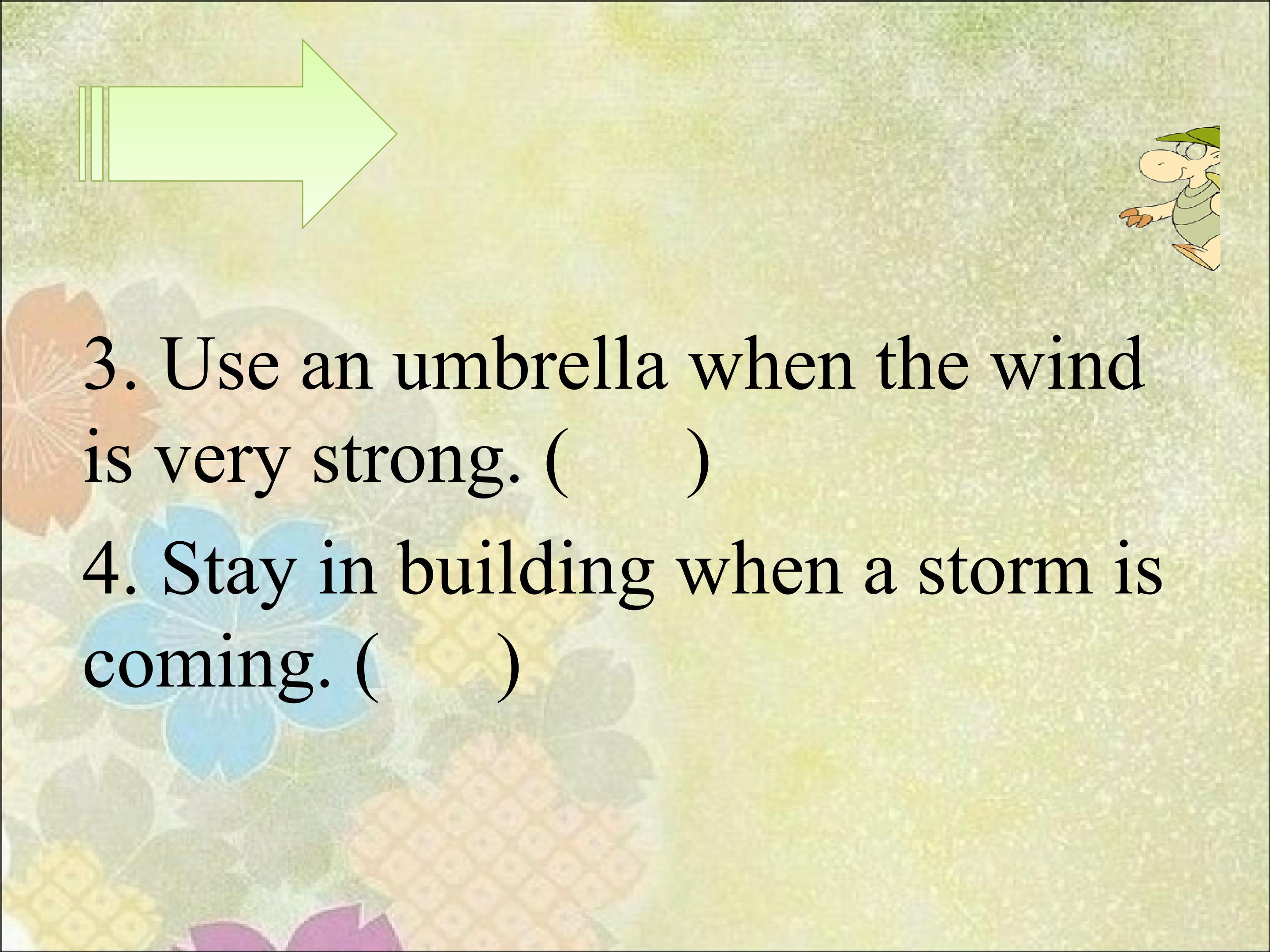 3. Use an umbrella when the wind is very strong. (　　)

4. Stay in building when a storm is coming. (　　)